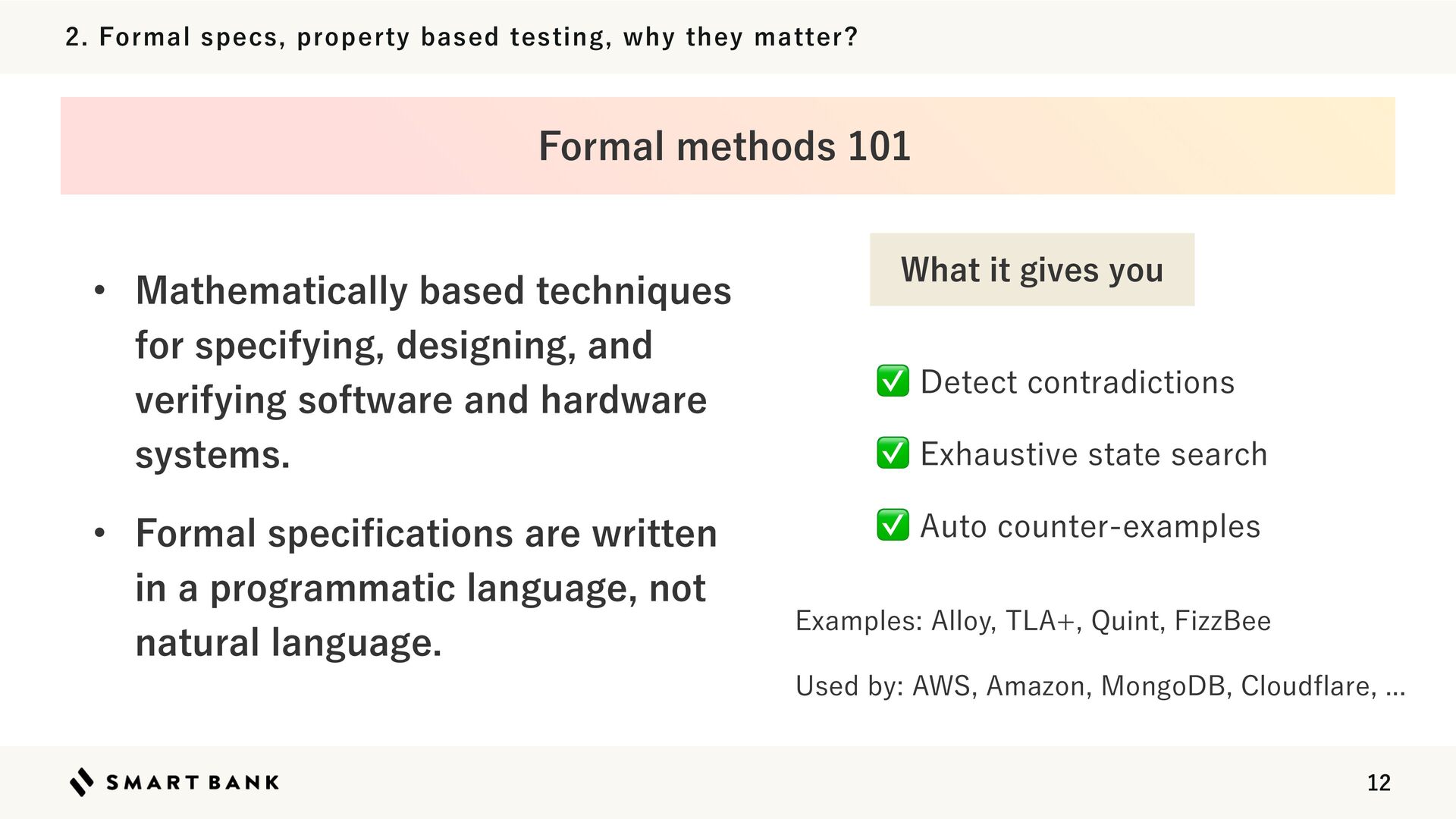 2. Formal specs, property based testing, why they matter?

Formal methods 101

• Mathematically based techniques for specifying, designing, and verifying software and hardware systems.

• Formal specifications are written in a programmatic language, not natural language.

What it gives you

✅ Detect contradictions

✅ Exhaustive state search

✅ Auto counter-examples

Examples: Alloy, TLA+, Quint, FizzBee

Used by: AWS, Amazon, MongoDB, Cloudflare, ...

SMART BANK

12